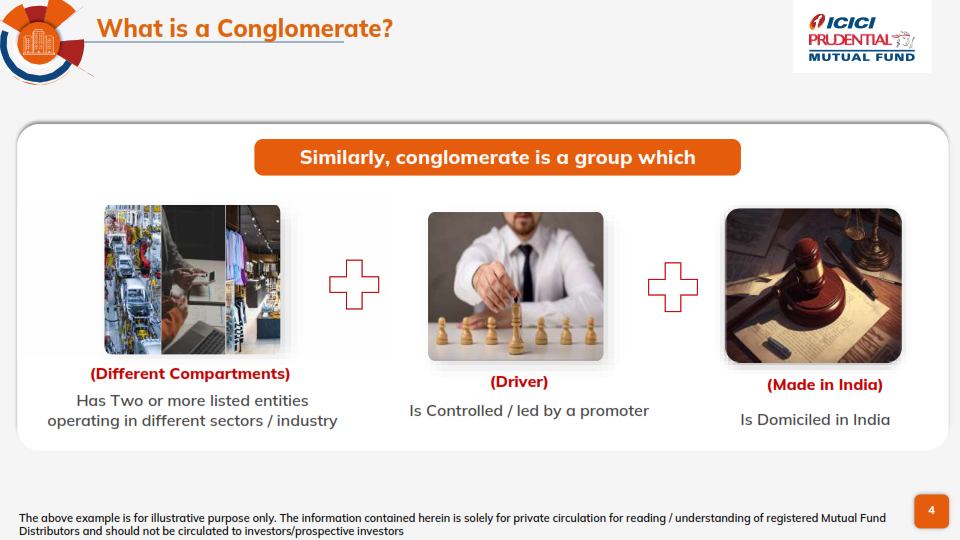 What is a Conglomerate?

ICICI PRUDENTIAL MUTUAL FUND

Similarly, conglomerate is a group which

(Different Compartments)
Has Two or more listed entities operating in different sectors / industry

(Driver)
Is Controlled / led by a promoter

(Made in India)
Is Domiciled in India

The above example is for illustrative purpose only. The information contained herein is solely for private circulation for reading / understanding of registered Mutual Fund Distributors and should not be circulated to investors/prospective investors

4